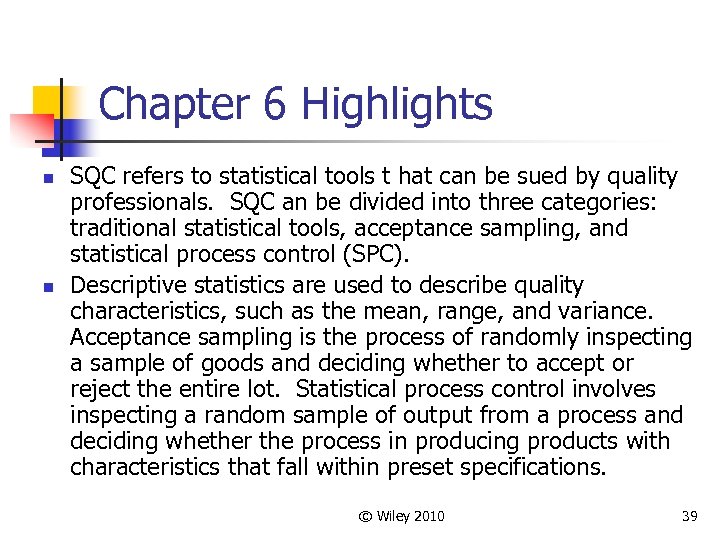 Chapter 6 Highlights

- SQC refers to statistical tools t hat can be sued by quality professionals. SQC an be divided into three categories: traditional statistical tools, acceptance sampling, and statistical process control (SPC).
- Descriptive statistics are used to describe quality characteristics, such as the mean, range, and variance. Acceptance sampling is the process of randomly inspecting a sample of goods and deciding whether to accept or reject the entire lot. Statistical process control involves inspecting a random sample of output from a process and deciding whether the process in producing products with characteristics that fall within preset specifications.

© Wiley 2010

39